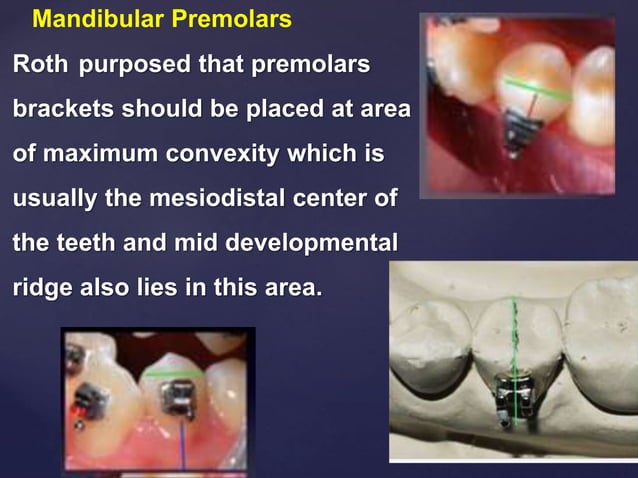 Mandibular Premolars

Roth purposed that premolars brackets should be placed at area of maximum convexity which is usually the mesiodistal center of the teeth and mid developmental ridge also lies in this area.